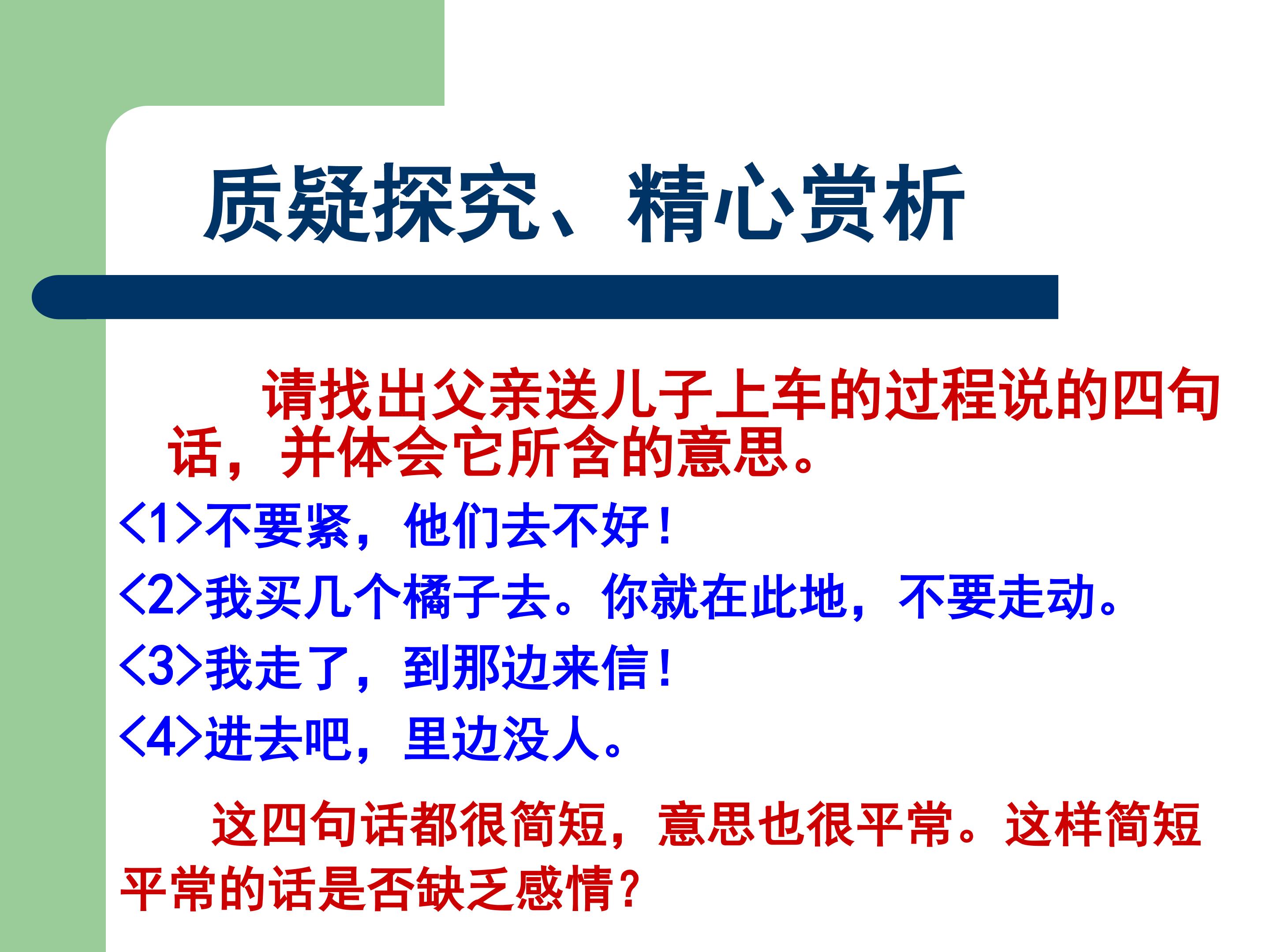 质疑探究、精心赏析

请找出父亲送儿子上车的过程说的四句话，并体会它所含的意思。

<1>不要紧，他们去不好！

<2>我买几个橘子去。你就在此地，不要走动。

<3>我走了，到那边来信！

<4>进去吧，里边没人。

这四句话都很简短，意思也很平常。这样简短平常的话是否缺乏感情？